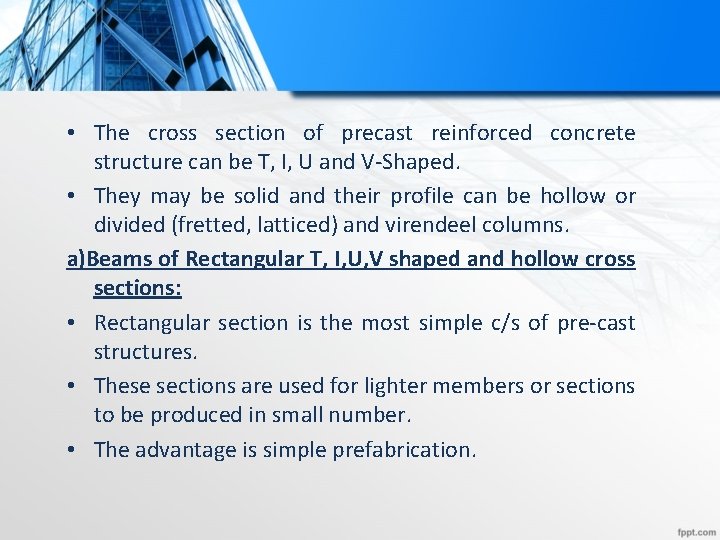 • The cross section of precast reinforced concrete structure can be T, I, U and V-Shaped.

• They may be solid and their profile can be hollow or divided (fretted, latticed) and virendeel columns.

a)Beams of Rectangular T, I,U,V shaped and hollow cross sections:

• Rectangular section is the most simple c/s of pre-cast structures.

• These sections are used for lighter members or sections to be produced in small number.

• The advantage is simple prefabrication.

fppt.com